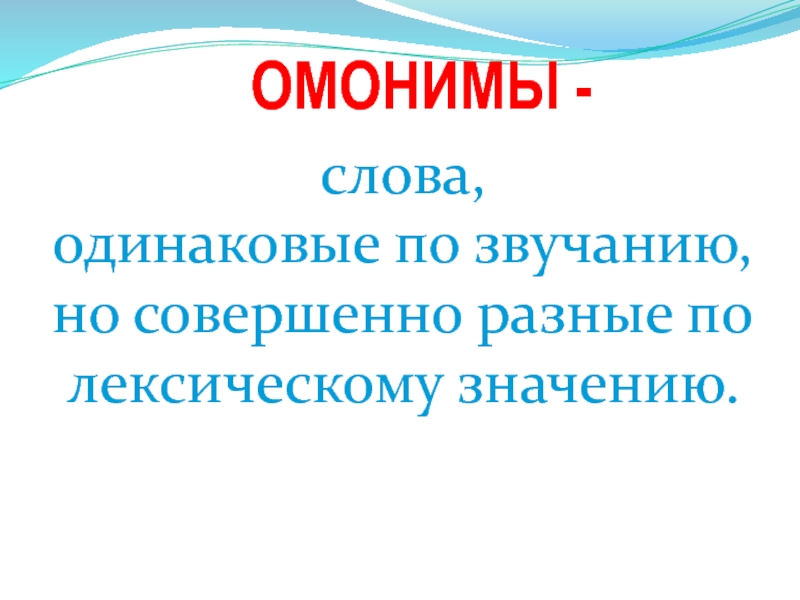 ОМОНИМЫ -

слова,
одинаковые по звучанию,
но совершенно разные по
лексическому значению.